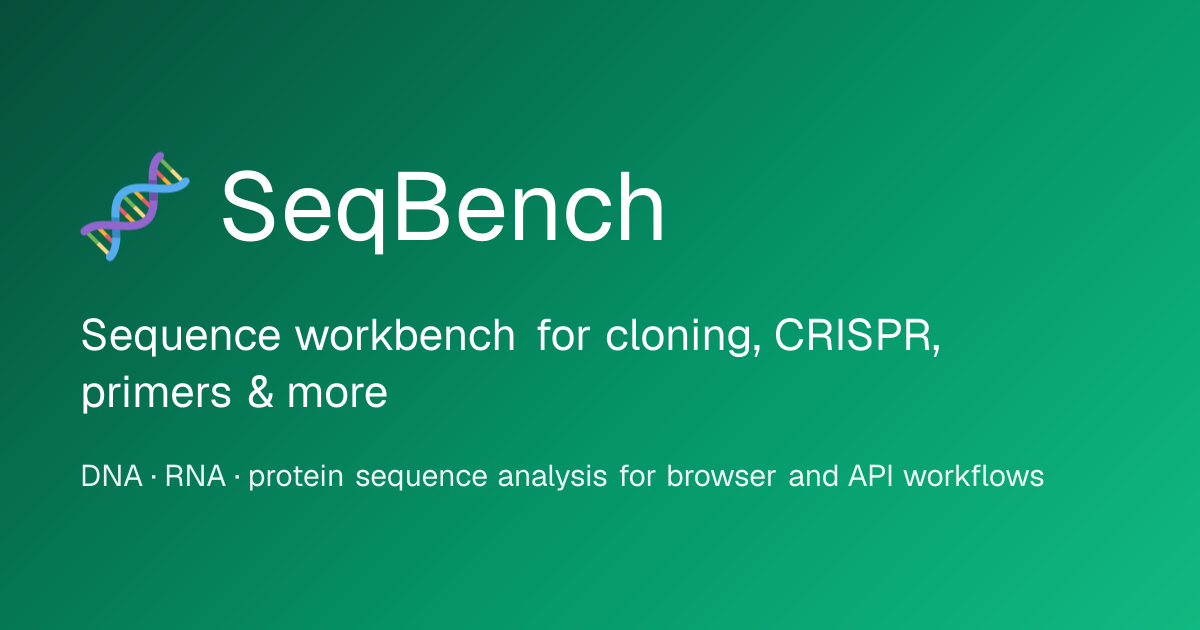 SeqBench

Sequence workbench for cloning, CRISPR, primers & more

DNA · RNA · protein sequence analysis for browser and API workflows